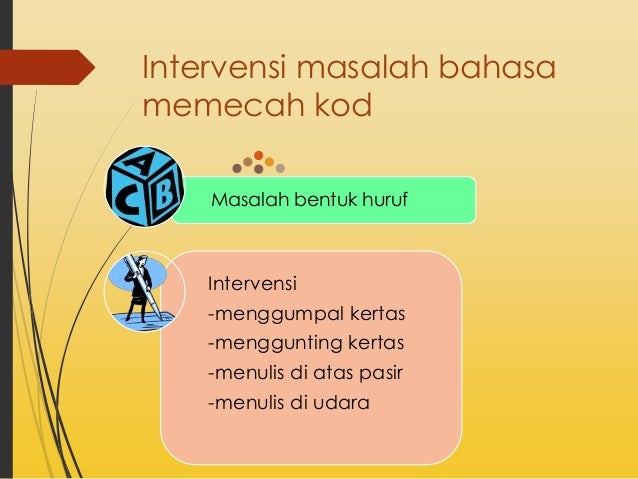 Intervensi masalah bahasa memecah kod

A
C B

Masalah bentuk huruf

Intervensi
-menggumpal kertas
-menggunting kertas
-menulis di atas pasir
-menulis di udara